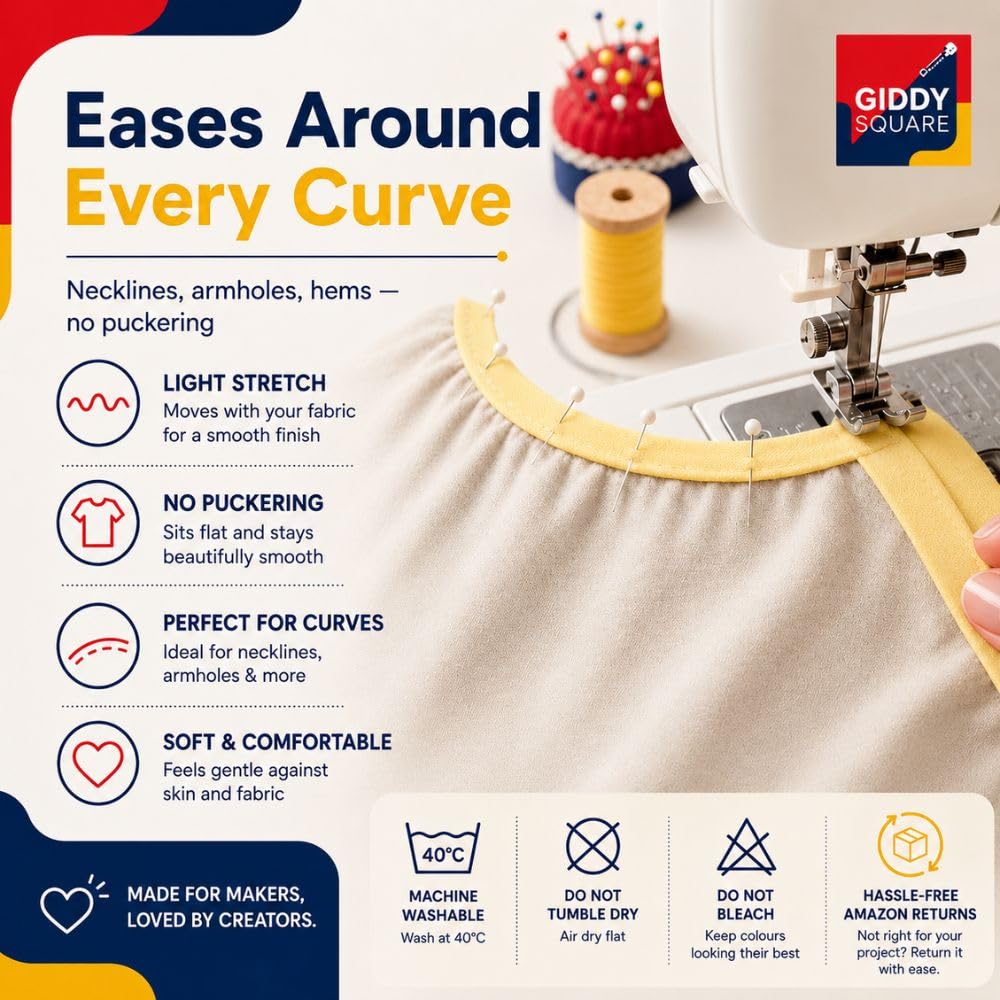 GIDDY SQUARE

Eases Around Every Curve

Necklines, armholes, hems — no puckering

LIGHT STRETCH
Moves with your fabric for a smooth finish

NO PUCKERING
Sits flat and stays beautifully smooth

PERFECT FOR CURVES
Ideal for necklines, armholes & more

SOFT & COMFORTABLE
Feels gentle against skin and fabric

MADE FOR MAKERS, LOVED BY CREATORS.

40°C
MACHINE WASHABLE
Wash at 40°C

DO NOT TUMBLE DRY
Air dry flat

DO NOT BLEACH
Keep colours looking their best

HASSLE-FREE AMAZON RETURNS
Not right for your project? Return it with ease.